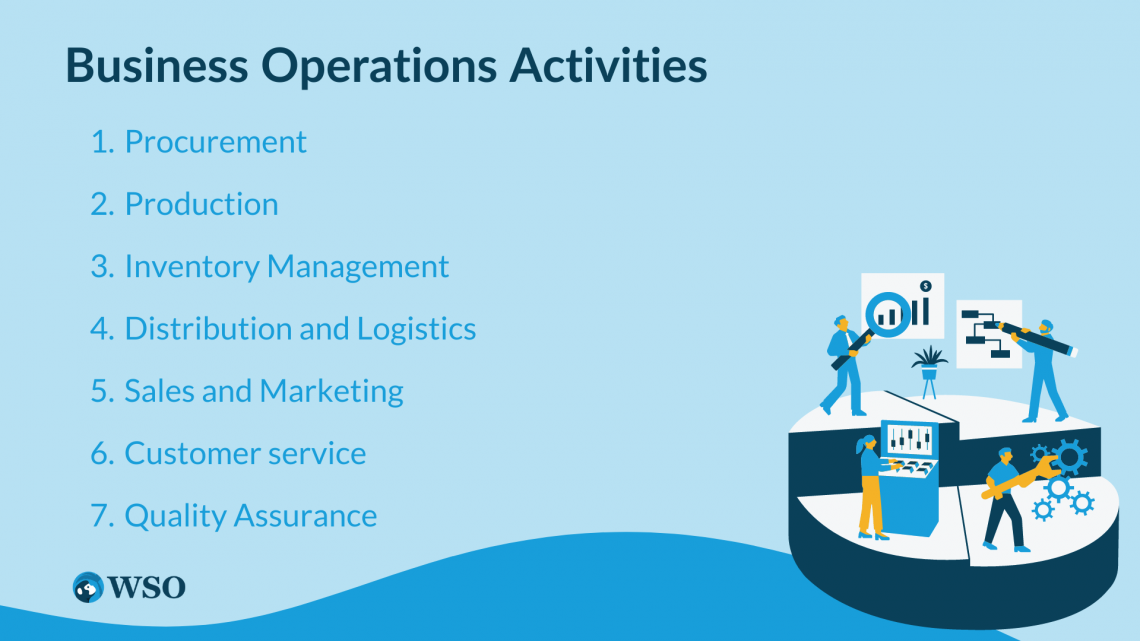 Business Operations Activities

1. Procurement
2. Production
3. Inventory Management
4. Distribution and Logistics
5. Sales and Marketing
6. Customer service
7. Quality Assurance

$

WSO